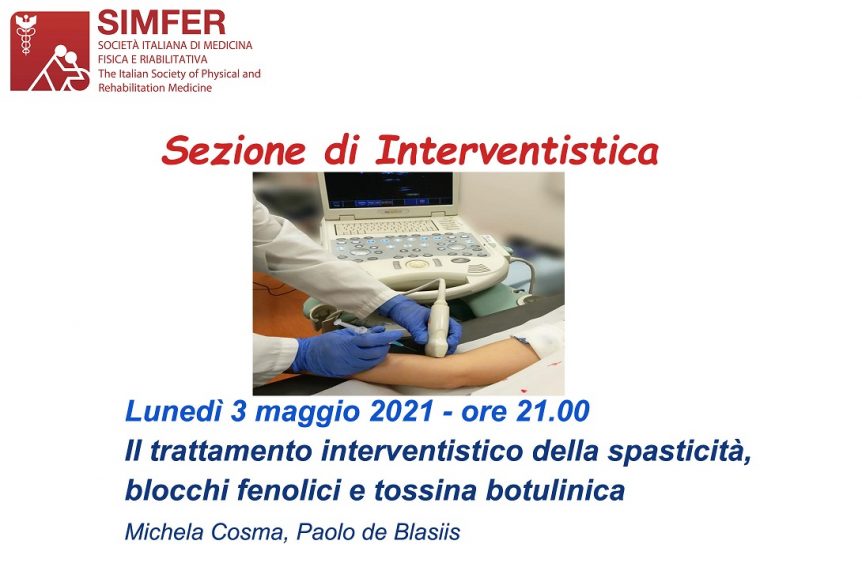 SIMFER
SOCIETÀ ITALIANA DI MEDICINA FISICA E RIABILITATIVA
The Italian Society of Physical and Rehabilitation Medicine

Sezione di Interventistica

Lunedì 3 maggio 2021 - ore 21.00
Il trattamento interventistico della spasticità, blocchi fenolici e tossina botulinica

Michela Cosma, Paolo de Blasiis